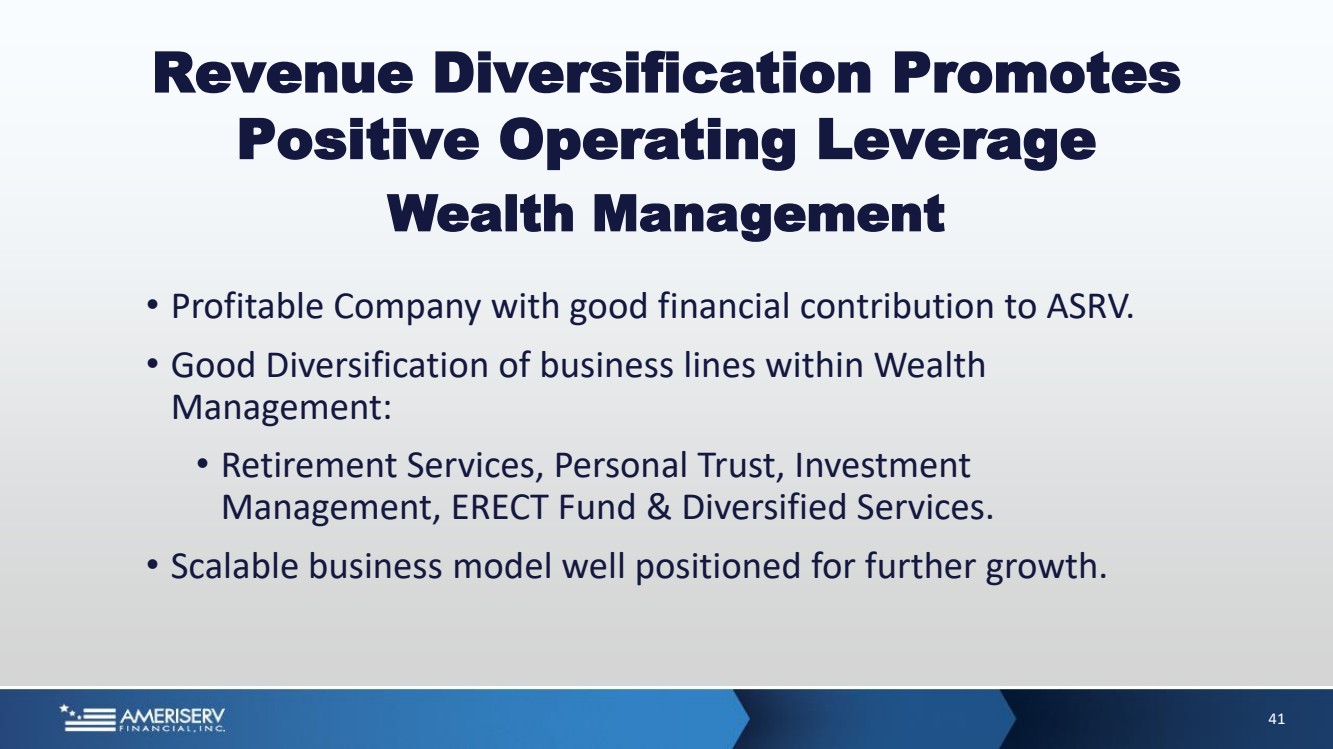 Revenue Diversification Promotes Positive Operating Leverage
Wealth Management

• Profitable Company with good financial contribution to ASRV.

• Good Diversification of business lines within Wealth Management:

• Retirement Services, Personal Trust, Investment Management, ERECT Fund & Diversified Services.

• Scalable business model well positioned for further growth.

AMERISERV FINANCIAL, INC.

41